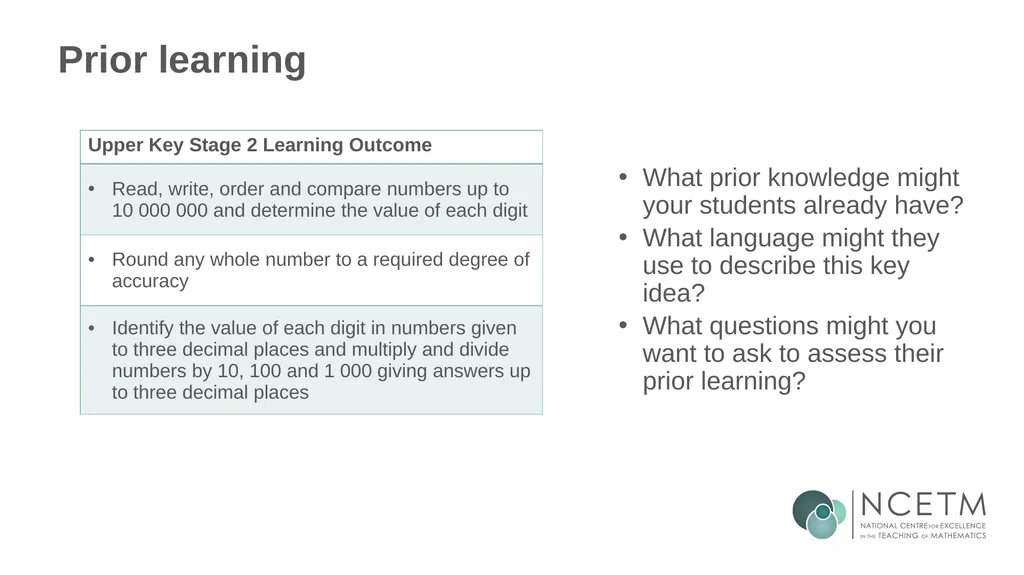 Prior learning

| Upper Key Stage 2 Learning Outcome |
|---|
| • Read, write, order and compare numbers up to 10 000 000 and determine the value of each digit |
| • Round any whole number to a required degree of accuracy |
| • Identify the value of each digit in numbers given to three decimal places and multiply and divide numbers by 10, 100 and 1 000 giving answers up to three decimal places |

• What prior knowledge might your students already have?
• What language might they use to describe this key idea?
• What questions might you want to ask to assess their prior learning?

NCETM
NATIONAL CENTRE FOR EXCELLENCE IN THE TEACHING OF MATHEMATICS